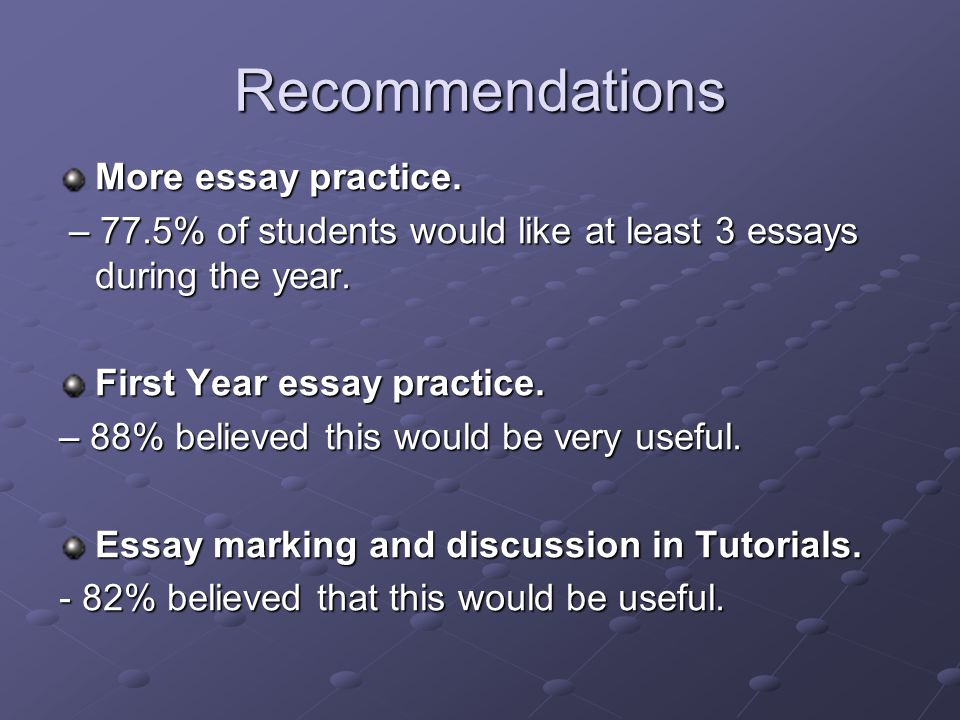 Recommendations

More essay practice.

– 77.5% of students would like at least 3 essays during the year.

First Year essay practice.

– 88% believed this would be very useful.

Essay marking and discussion in Tutorials.

- 82% believed that this would be useful.